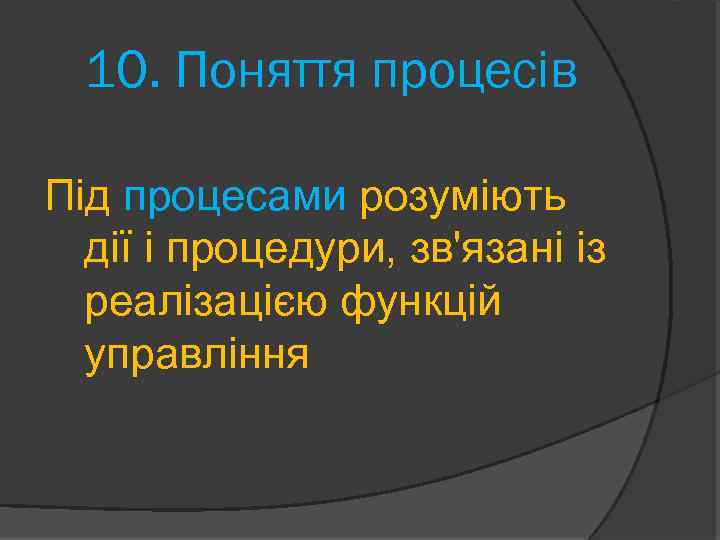 10. Поняття процесів

Під процесами розуміють дії і процедури, зв'язані із реалізацією функцій управління